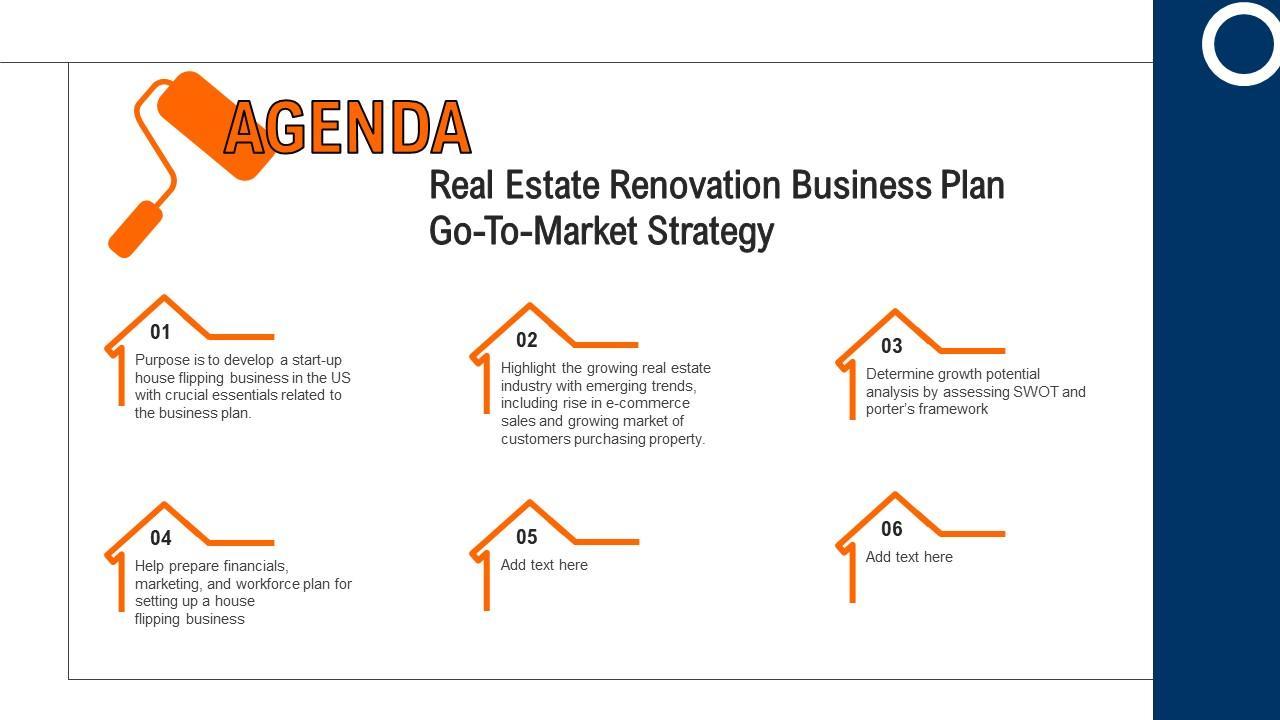 AGENDA

Real Estate Renovation Business Plan Go-To-Market Strategy

01
Purpose is to develop a start-up house flipping business in the US with crucial essentials related to the business plan.

02
Highlight the growing real estate industry with emerging trends, including rise in e-commerce sales and growing market of customers purchasing property.

03
Determine growth potential analysis by assessing SWOT and porter's framework

04
Help prepare financials, marketing, and workforce plan for setting up a house flipping business

05
Add text here

06
Add text here